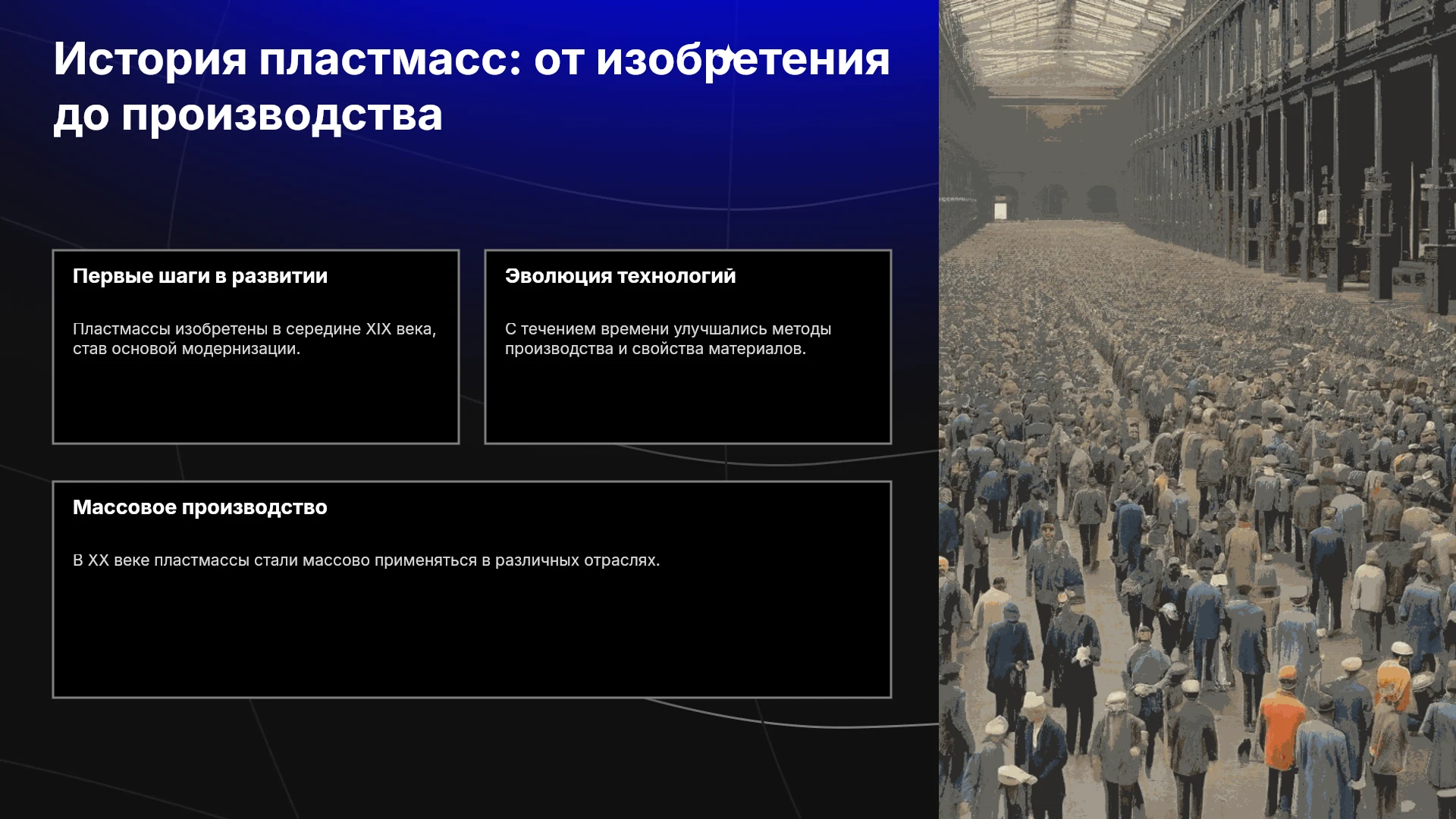 История пластмасс: от изобретения до производства

Первые шаги в развитии

Пластмассы изобретены в середине XIX века, став основой модернизации.

Эволюция технологий

С течением времени улучшались методы производства и свойства материалов.

Массовое производство

В XX веке пластмассы стали массово применяться в различных отраслях.